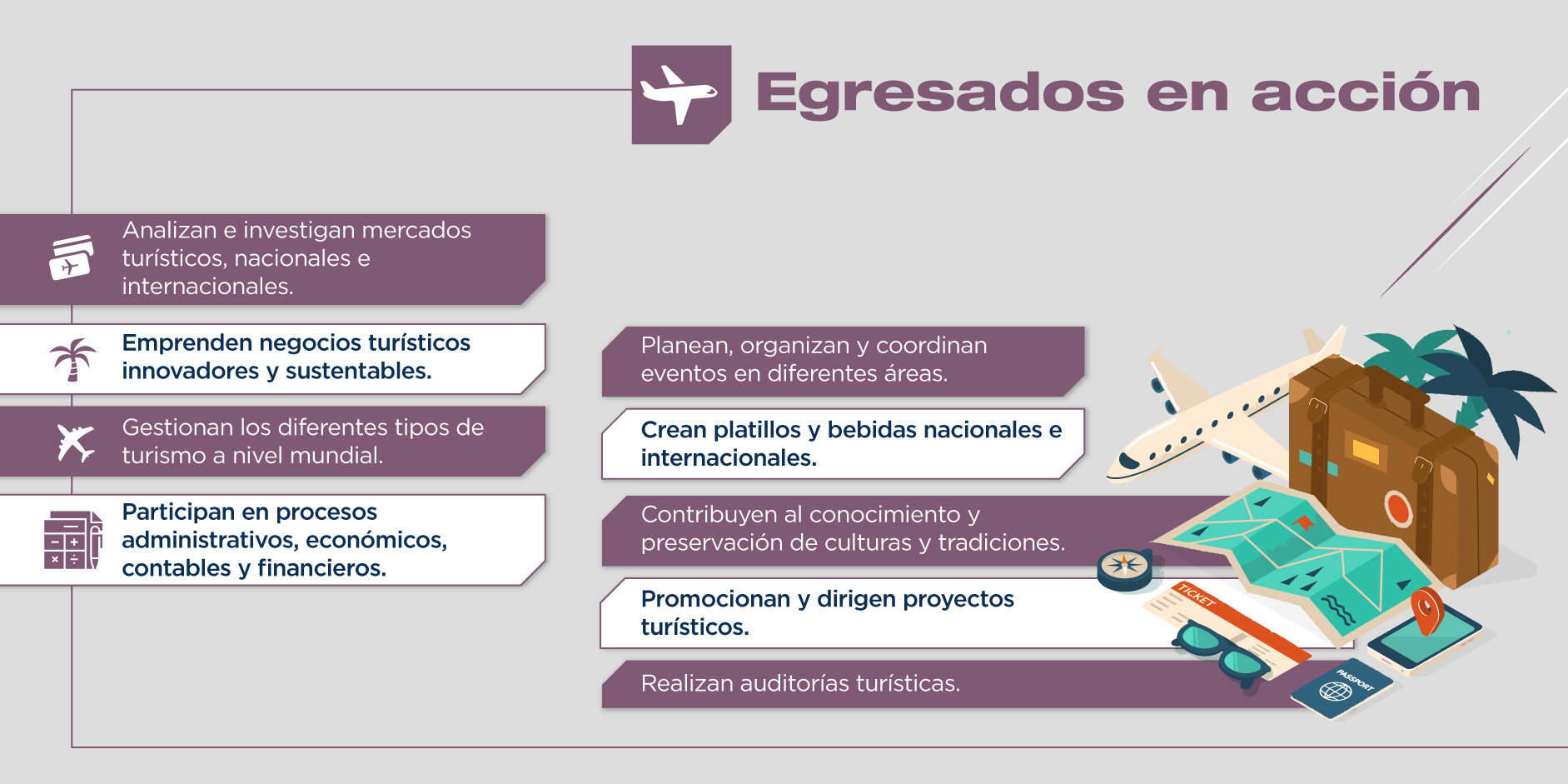 Egresados en acción

Analizan e investigan mercados turísticos, nacionales e internacionales.

Emprenden negocios turísticos innovadores y sustentables.

Gestionan los diferentes tipos de turismo a nivel mundial.

Participan en procesos administrativos, económicos, contables y financieros.

Planean, organizan y coordinan eventos en diferentes áreas.

Crean platillos y bebidas nacionales e internacionales.

Contribuyen al conocimiento y preservación de culturas y tradiciones.

Promocionan y dirigen proyectos turísticos.

Realizan auditorías turísticas.

TICKET

PASSPORT